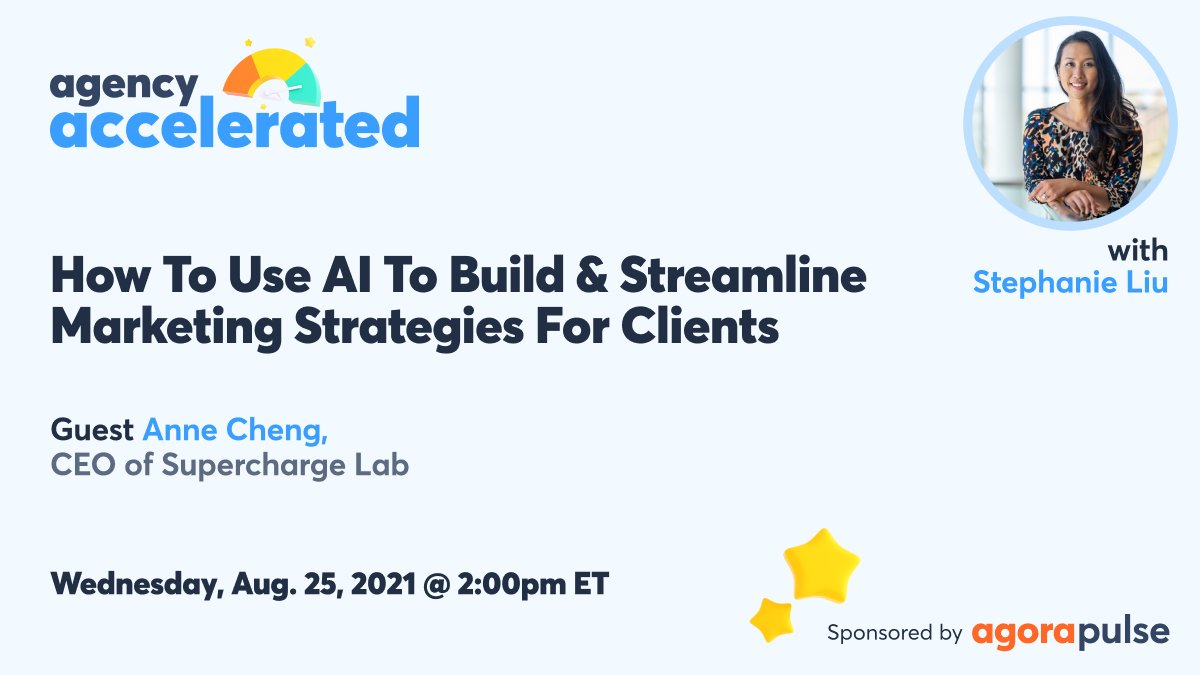 agency
accelerated

with
Stephanie Liu

How To Use AI To Build & Streamline Marketing Strategies For Clients

Guest Anne Cheng,
CEO of Supercharge Lab

Wednesday, Aug. 25, 2021 @ 2:00pm ET

Sponsored by agorapulse